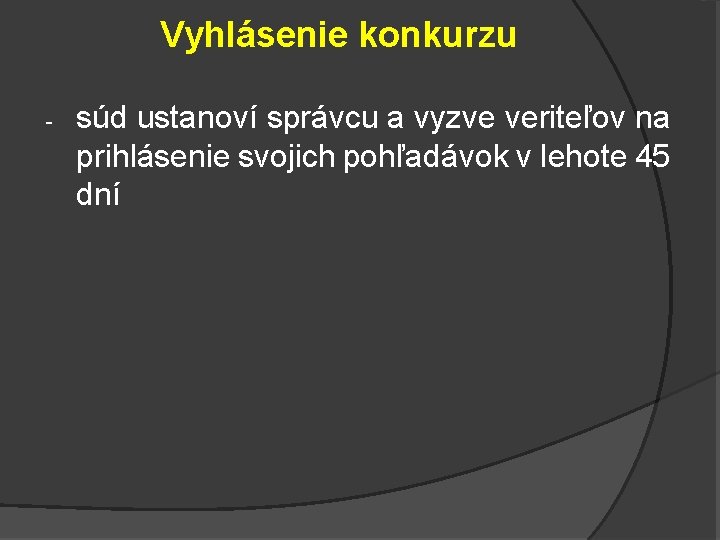 Vyhlásenie konkurzu

- súd ustanoví správcu a vyzve veriteľov na prihlásenie svojich pohľadávok v lehote 45 dní